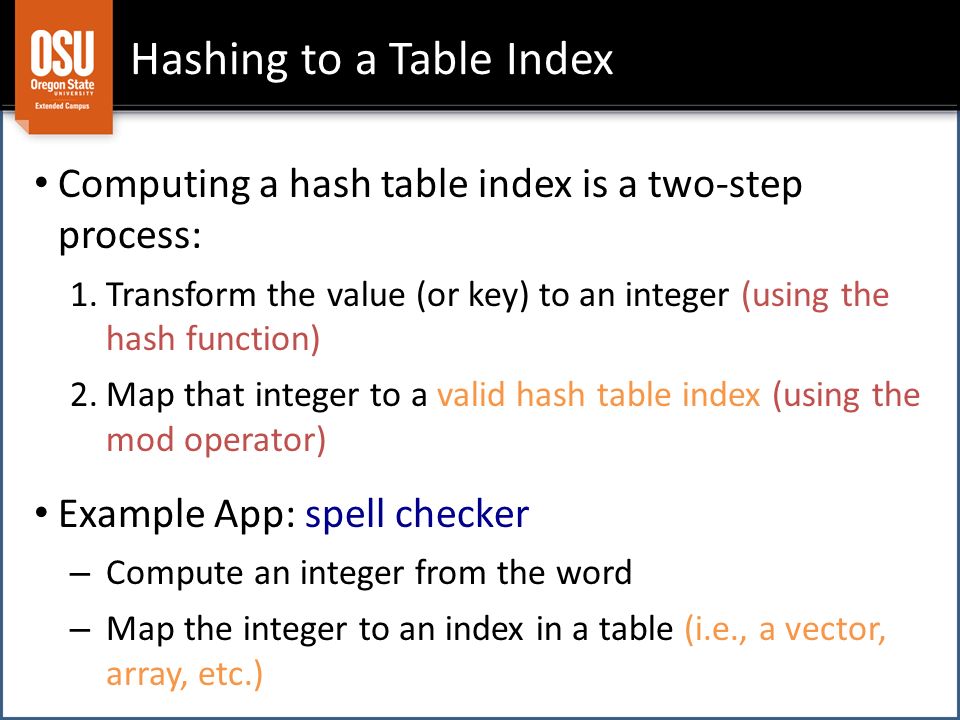 OSU
Oregon State
UNIVERSITY
Extended Campus

Hashing to a Table Index

• Computing a hash table index is a two-step process:

1. Transform the value (or key) to an integer (using the hash function)

2. Map that integer to a valid hash table index (using the mod operator)

• Example App: spell checker

– Compute an integer from the word

– Map the integer to an index in a table (i.e., a vector, array, etc.)